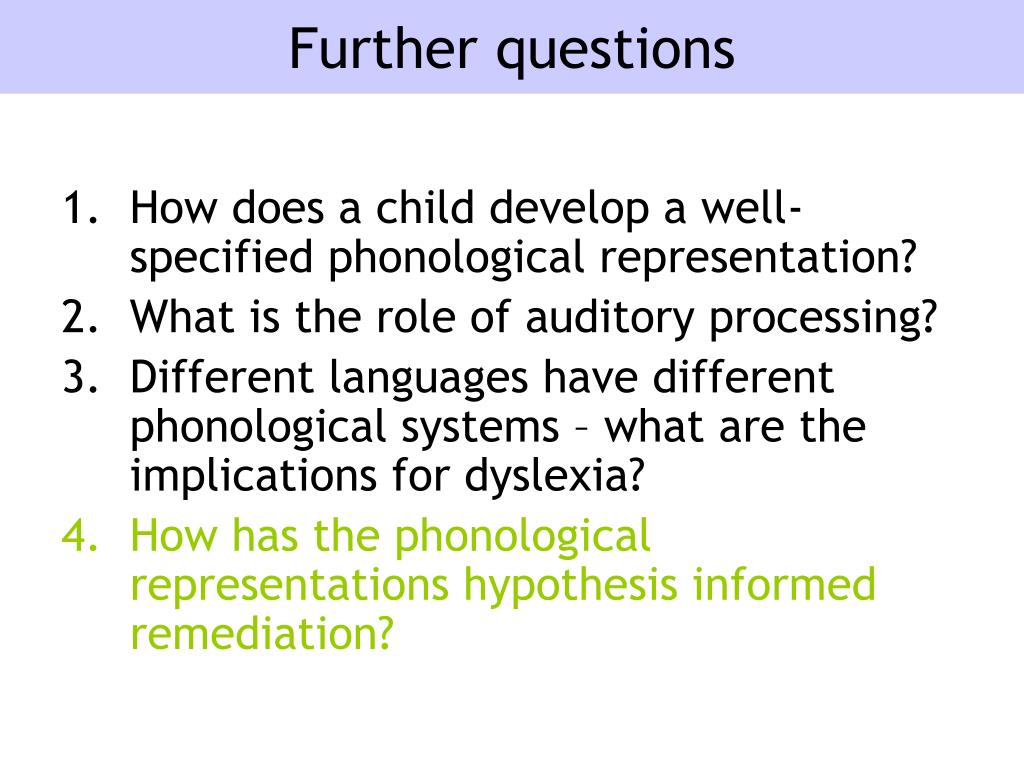 Further questions

1. How does a child develop a well-specified phonological representation?
2. What is the role of auditory processing?
3. Different languages have different phonological systems – what are the implications for dyslexia?
4. How has the phonological representations hypothesis informed remediation?